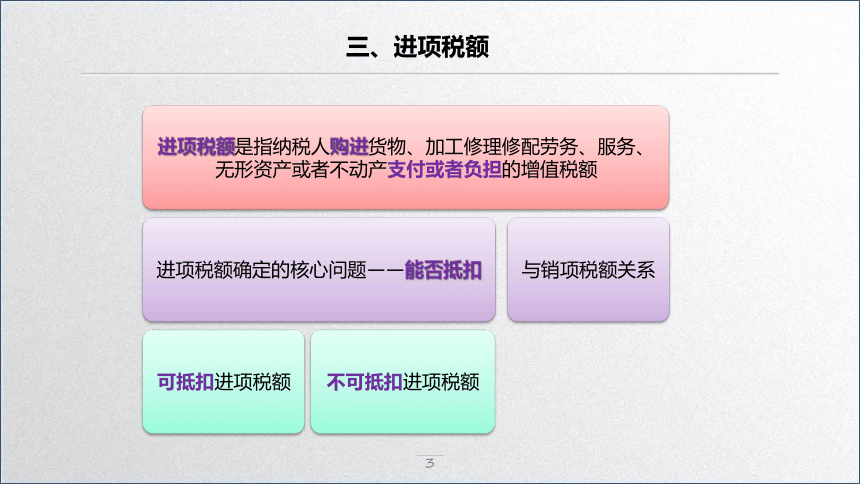 三、进项税额

进项税额是指纳税人购进货物、加工修理修配劳务、服务、无形资产或者不动产支付或者负担的增值税额

进项税额确定的核心问题——能否抵扣

与销项税额关系

可抵扣进项税额

不可抵扣进项税额

3